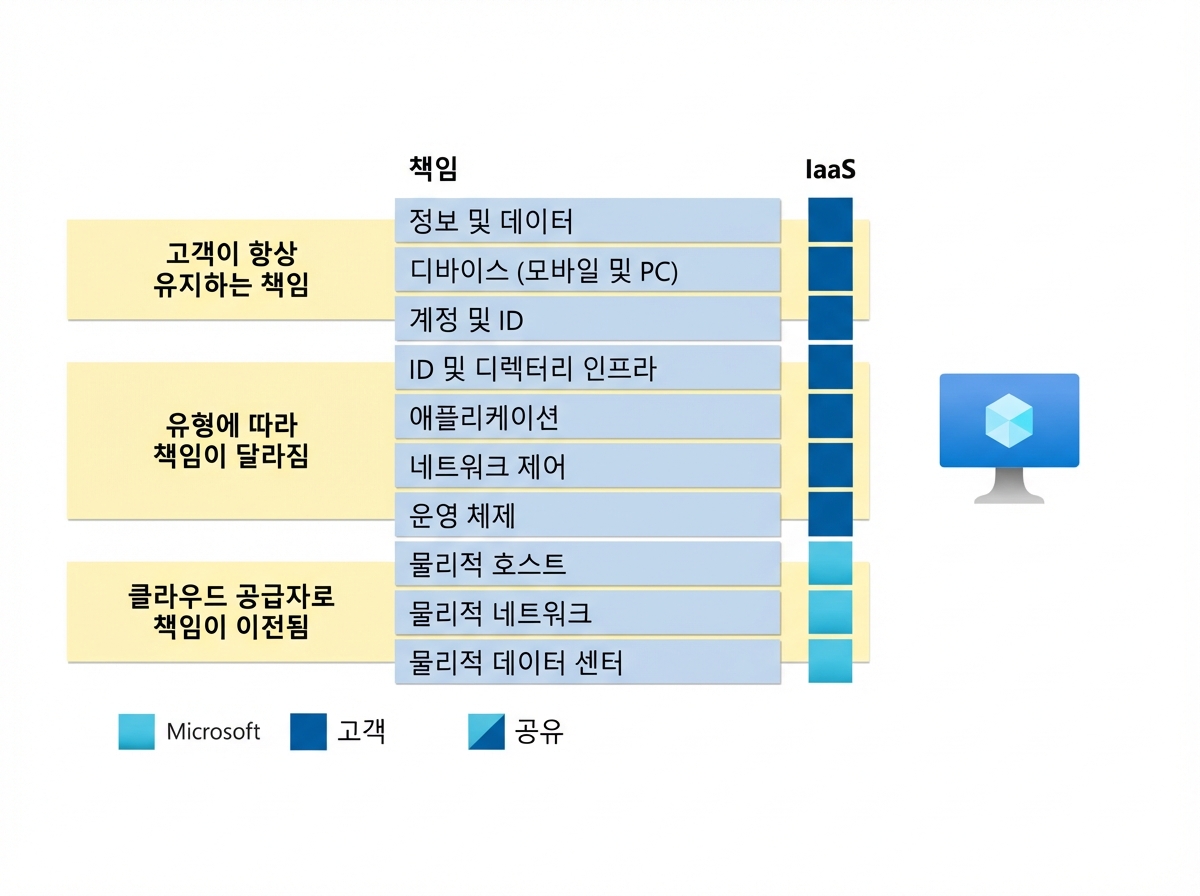 책임

IaaS

고객이 항상
유지하는 책임

정보 및 데이터

디바이스 (모바일 및 PC)

계정 및 ID

유형에 따라
책임이 달라짐

ID 및 디렉터리 인프라

애플리케이션

네트워크 제어

운영 체제

클라우드 공급자로
책임이 이전됨

물리적 호스트

물리적 네트워크

물리적 데이터 센터

Microsoft 고객 공유